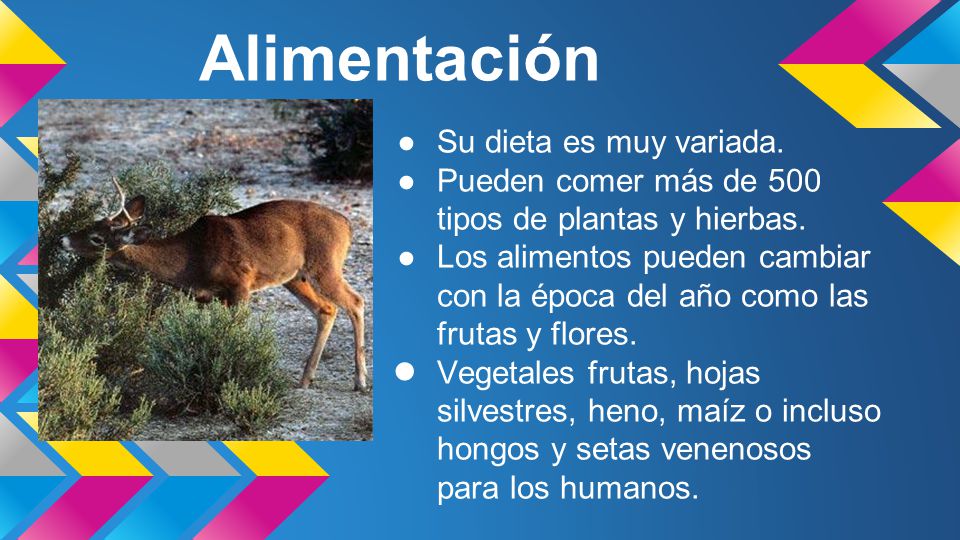 Alimentación

● Su dieta es muy variada.
● Pueden comer más de 500 tipos de plantas y hierbas.
● Los alimentos pueden cambiar con la época del año como las frutas y flores.
● Vegetales frutas, hojas silvestres, heno, maíz o incluso hongos y setas venenosos para los humanos.